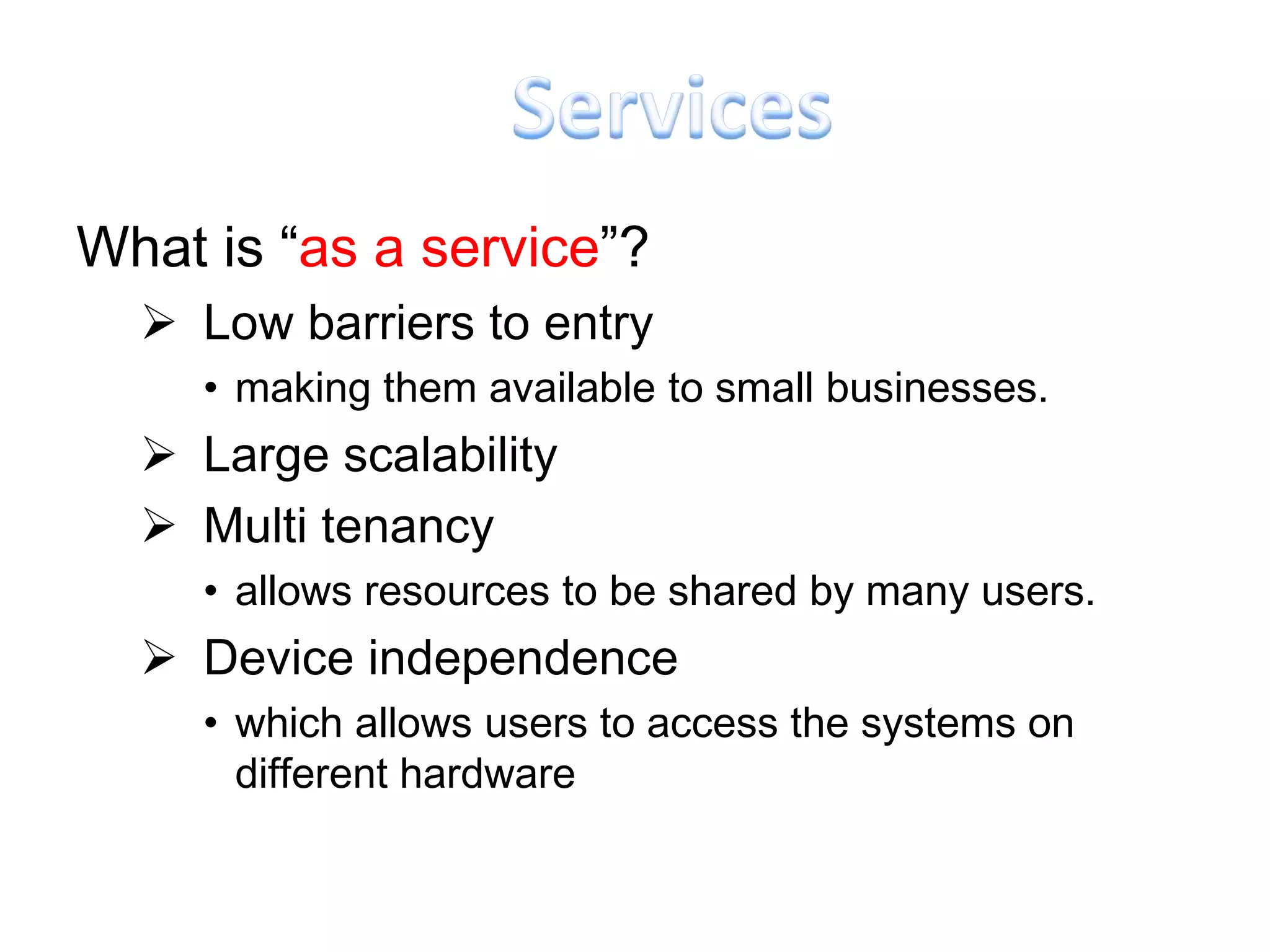 Services

What is “as a service”?

➢ Low barriers to entry

• making them available to small businesses.

➢ Large scalability

➢ Multi tenancy

• allows resources to be shared by many users.

➢ Device independence

• which allows users to access the systems on different hardware